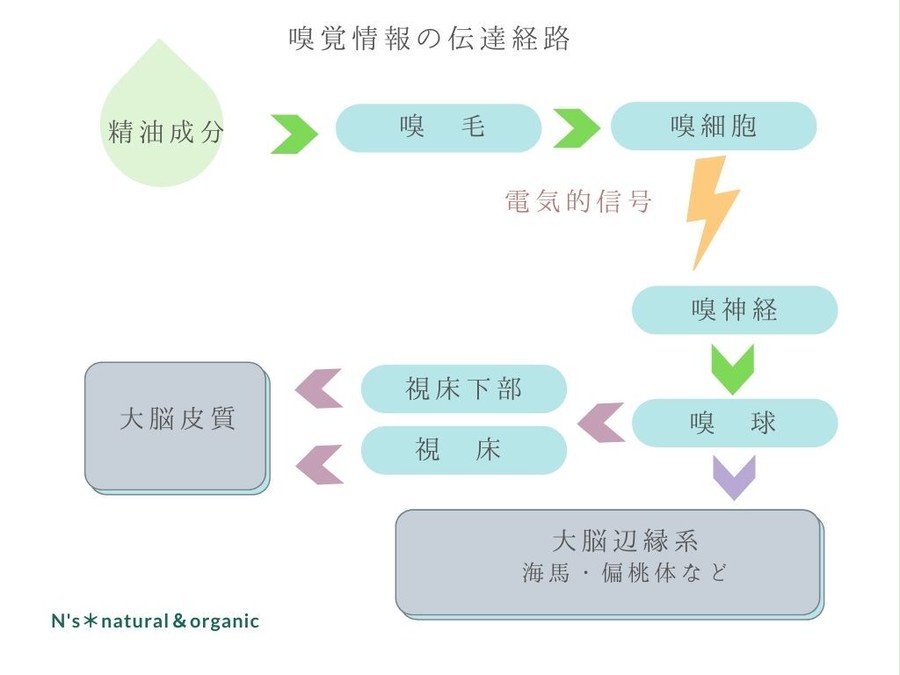 嗅覚情報の伝達経路

精油成分

嗅　毛

嗅細胞

電気的信号

嗅神経

嗅　球

視床下部

視　床

大脳皮質

大脳辺縁系
海馬・偏桃体など

N's＊natural＆organic